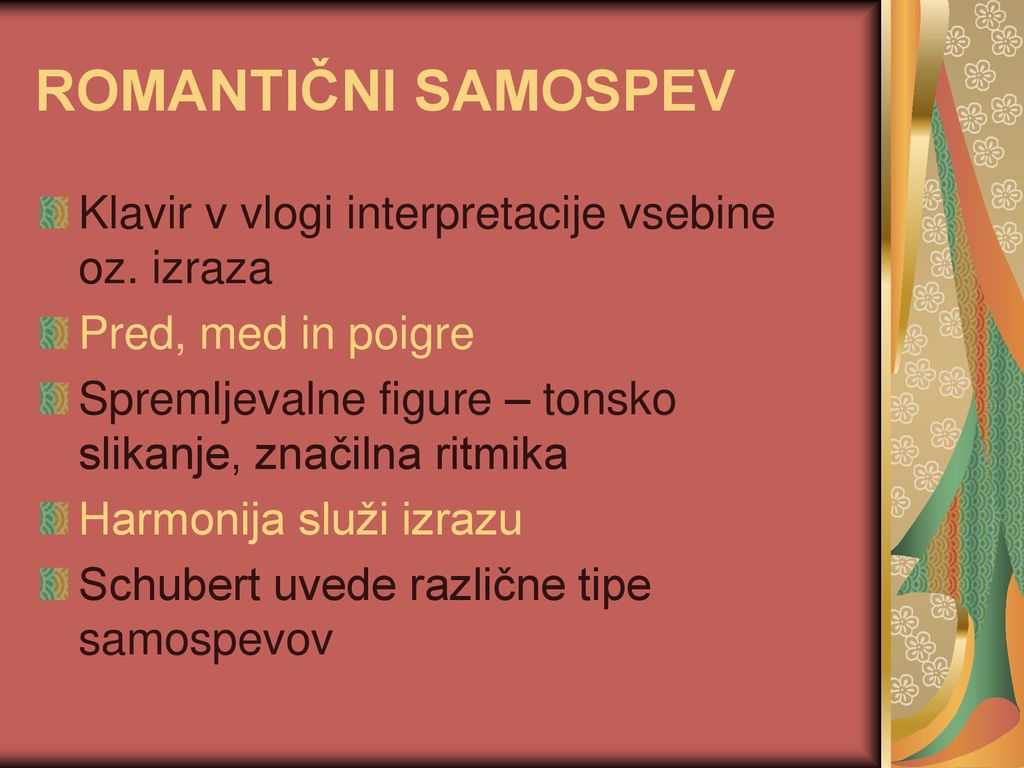 ROMANTIČNI SAMOSPEV

Klavir v vlogi interpretacije vsebine oz. izraza

Pred, med in poigre

Spremljevalne figure – tonsko slikanje, značilna ritmika

Harmonija služi izrazu

Schubert uvede različne tipe samospevov